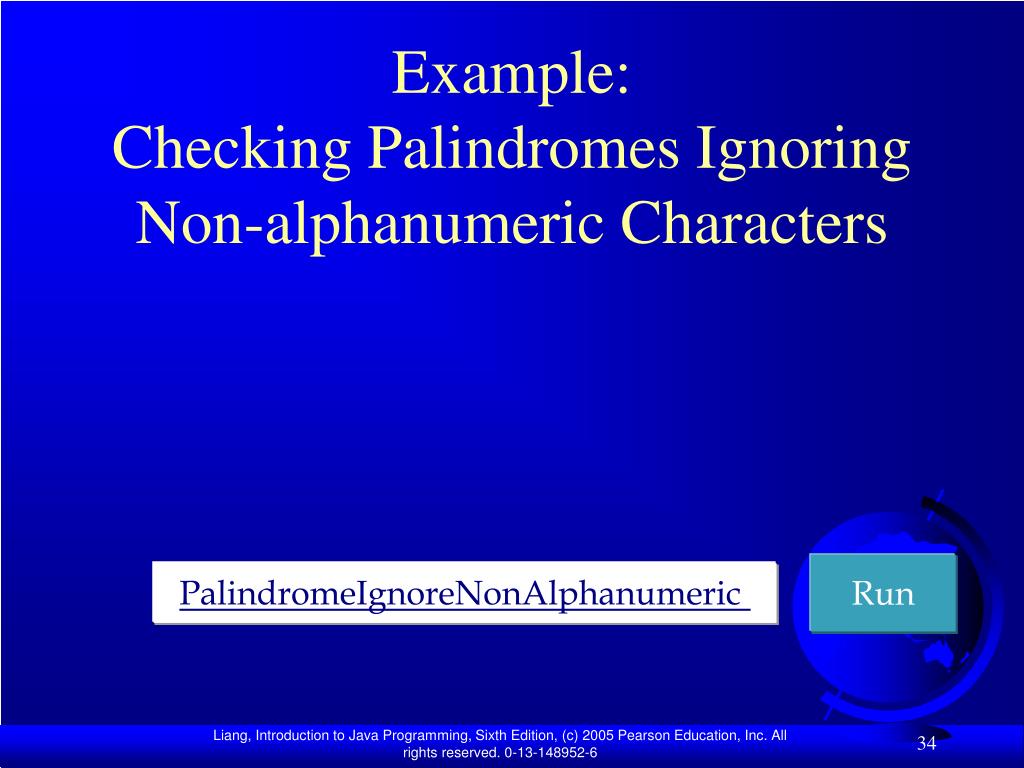 Example:
Checking Palindromes Ignoring Non-alphanumeric Characters

PalindromeIgnoreNonAlphanumeric

Run

Liang, Introduction to Java Programming, Sixth Edition, (c) 2005 Pearson Education, Inc. All rights reserved. 0-13-148952-6

34